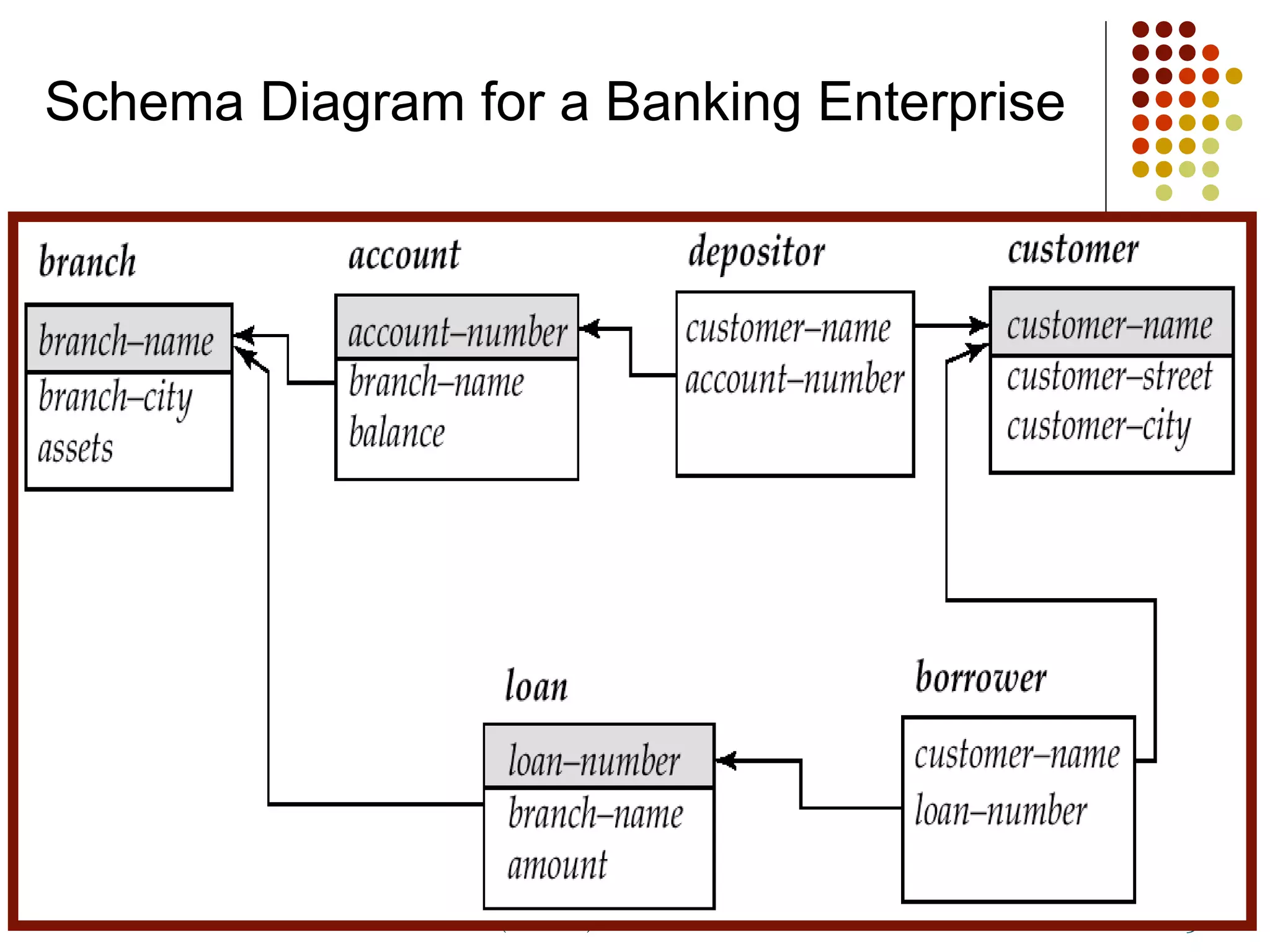 Schema Diagram for a Banking Enterprise

branch

branch–name
branch–city
assets

account

account–number
branch–name
balance

depositor

customer–name
account–number

customer

customer–name
customer–street
customer–city

loan

loan–number
branch–name
amount

borrower

customer–name
loan–number